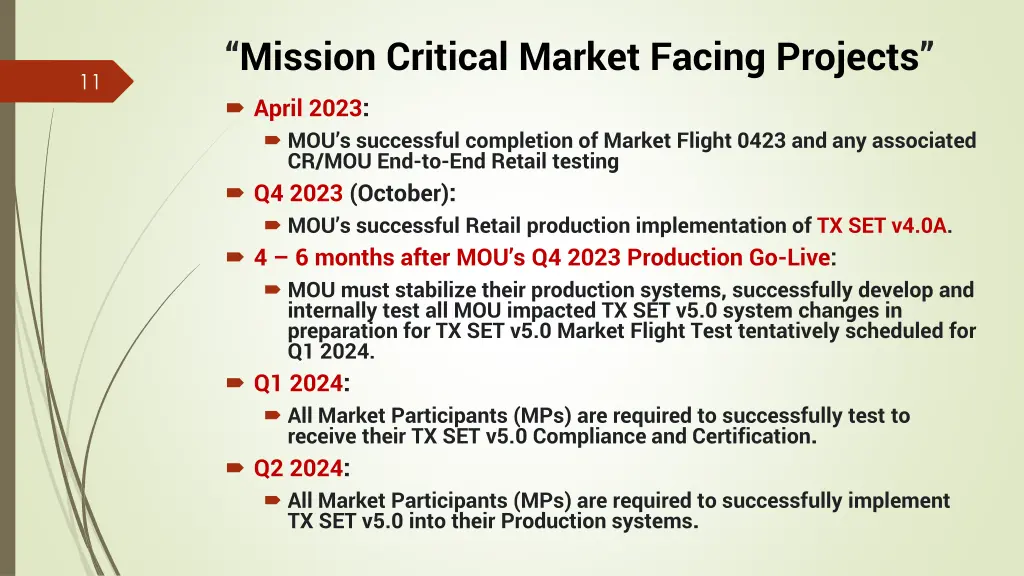 11

“Mission Critical Market Facing Projects”

April 2023:

MOU’s successful completion of Market Flight 0423 and any associated CR/MOU End-to-End Retail testing

Q4 2023 (October):

MOU’s successful Retail production implementation of TX SET v4.0A.

4 – 6 months after MOU’s Q4 2023 Production Go-Live:

MOU must stabilize their production systems, successfully develop and internally test all MOU impacted TX SET v5.0 system changes in preparation for TX SET v5.0 Market Flight Test tentatively scheduled for Q1 2024.

Q1 2024:

All Market Participants (MPs) are required to successfully test to receive their TX SET v5.0 Compliance and Certification.

Q2 2024:

All Market Participants (MPs) are required to successfully implement TX SET v5.0 into their Production systems.